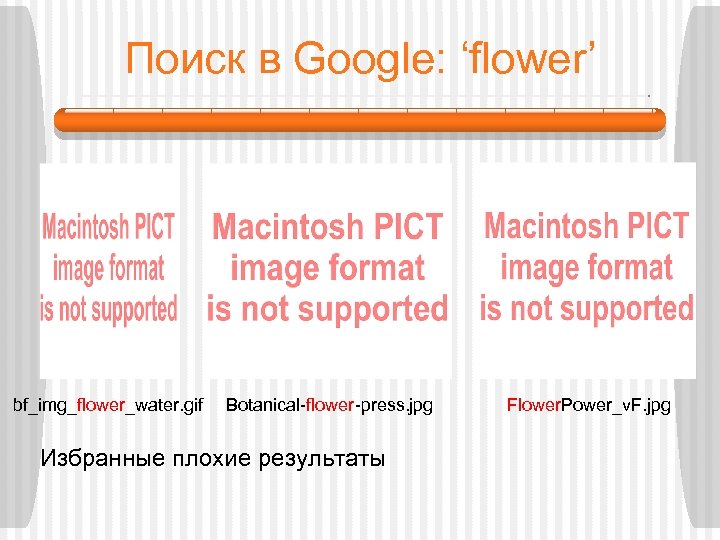 Поиск в Google: ‘flower’

Macintosh PICT image format is not supported

Macintosh PICT image format is not supported

Macintosh PICT image format is not supported

bf_img_flower_water.gif

Botanical-flower-press.jpg

FlowerPower_vF.jpg

Избранные плохие результаты